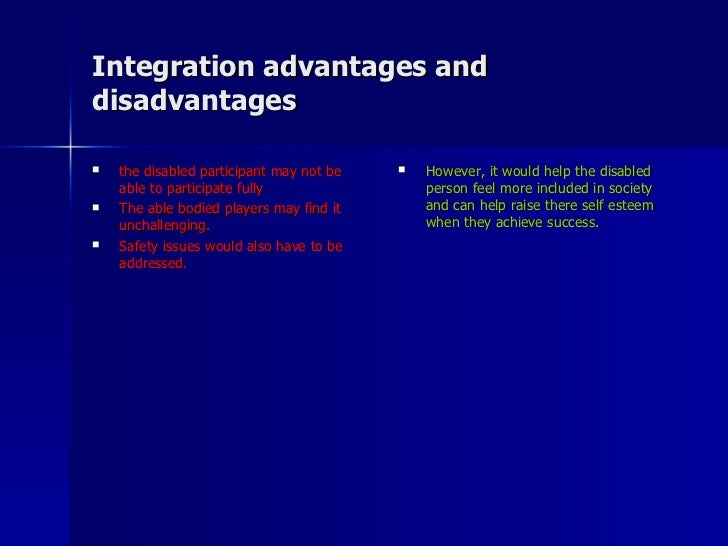 Integration advantages and disadvantages

- the disabled participant may not be able to participate fully
- The able bodied players may find it unchallenging.
- Safety issues would also have to be addressed.

- However, it would help the disabled person feel more included in society and can help raise there self esteem when they achieve success.